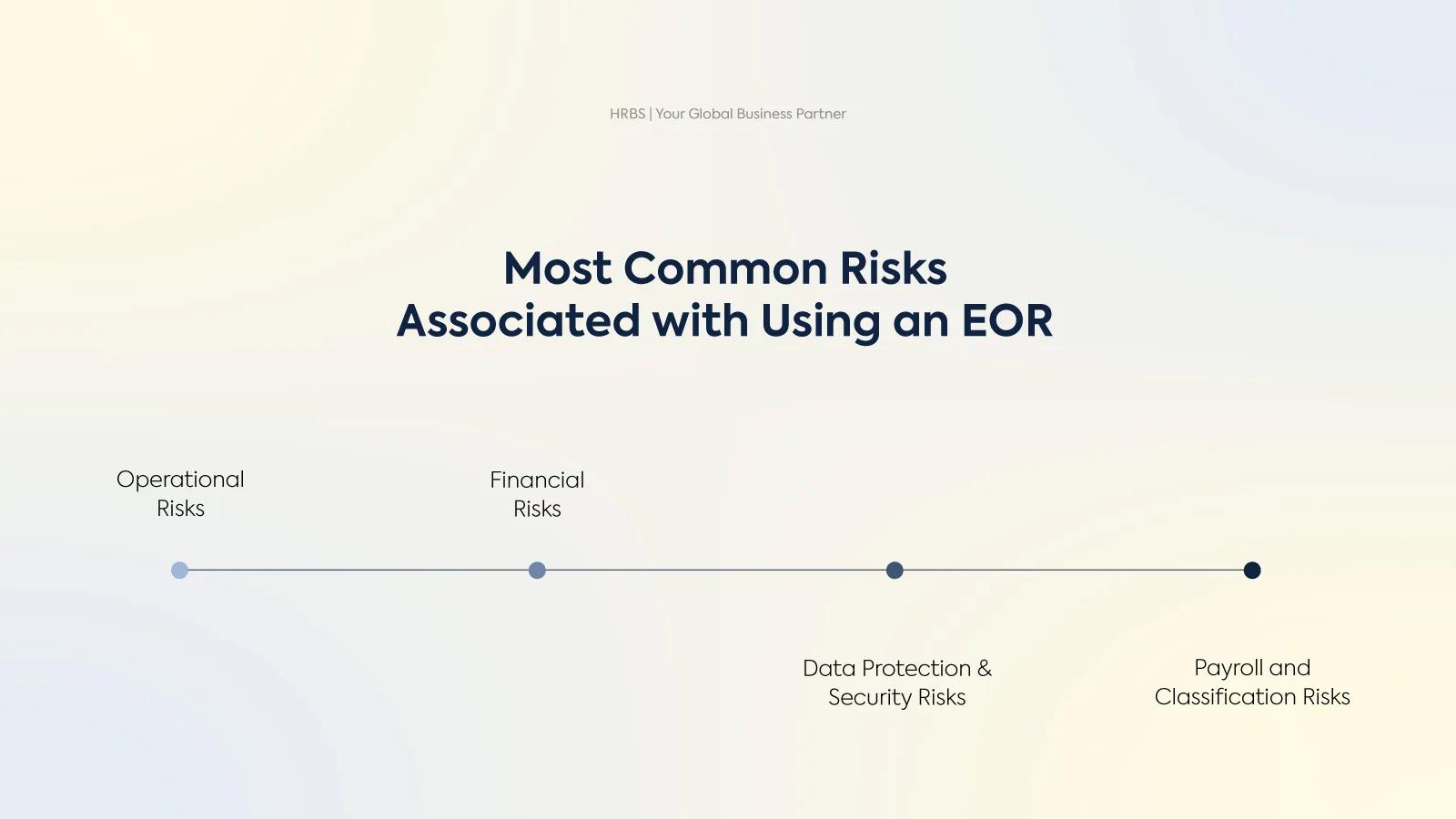 HRBS | Your Global Business Partner

Most Common Risks
Associated with Using an EOR

Operational Risks

Financial Risks

Data Protection & Security Risks

Payroll and Classification Risks